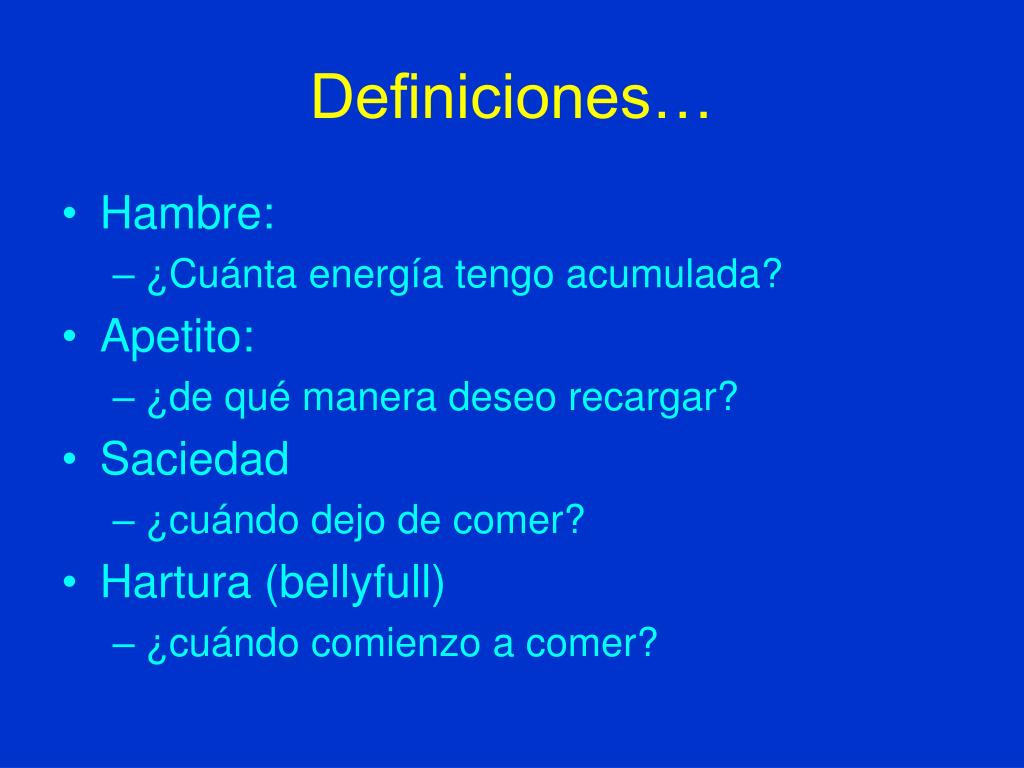 Definiciones…

• Hambre:
– ¿Cuánta energía tengo acumulada?
• Apetito:
– ¿de qué manera deseo recargar?
• Saciedad
– ¿cuándo dejo de comer?
• Hartura (bellyfull)
– ¿cuándo comienzo a comer?